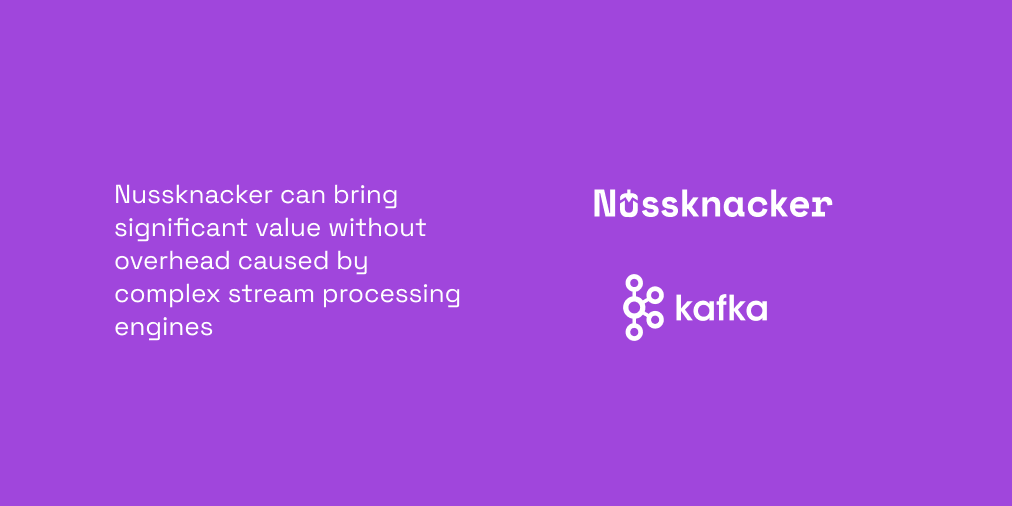 Nussknacker can bring significant value without overhead caused by complex stream processing engines

Nussknacker

kafka